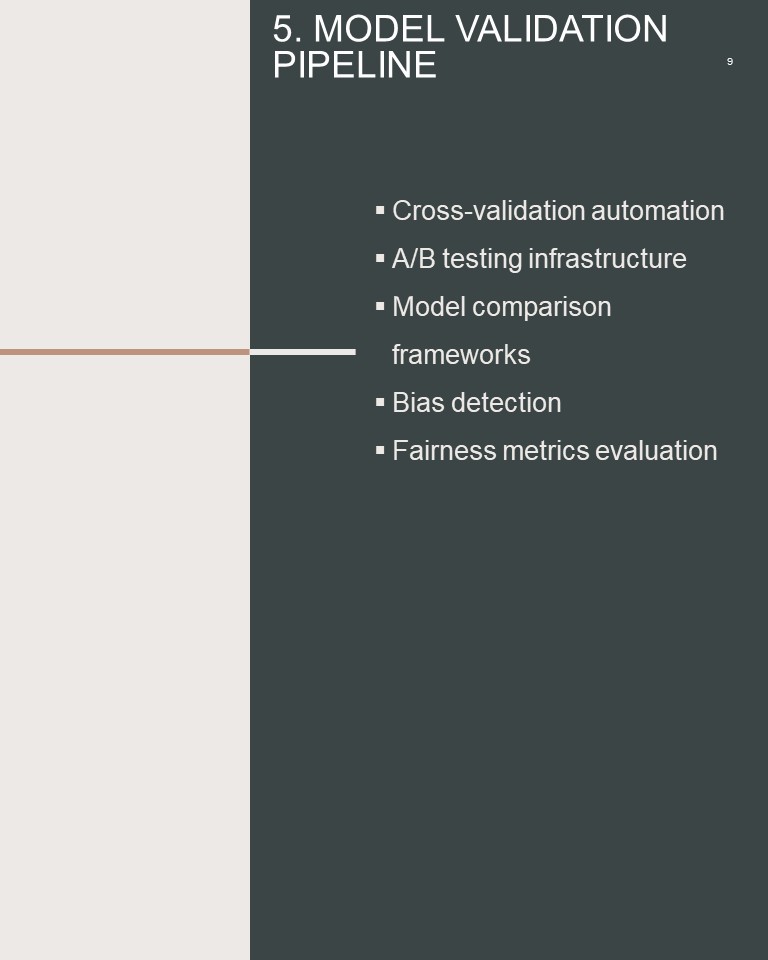 5. MODEL VALIDATION PIPELINE

9

▪ Cross-validation automation
▪ A/B testing infrastructure
▪ Model comparison frameworks
▪ Bias detection
▪ Fairness metrics evaluation